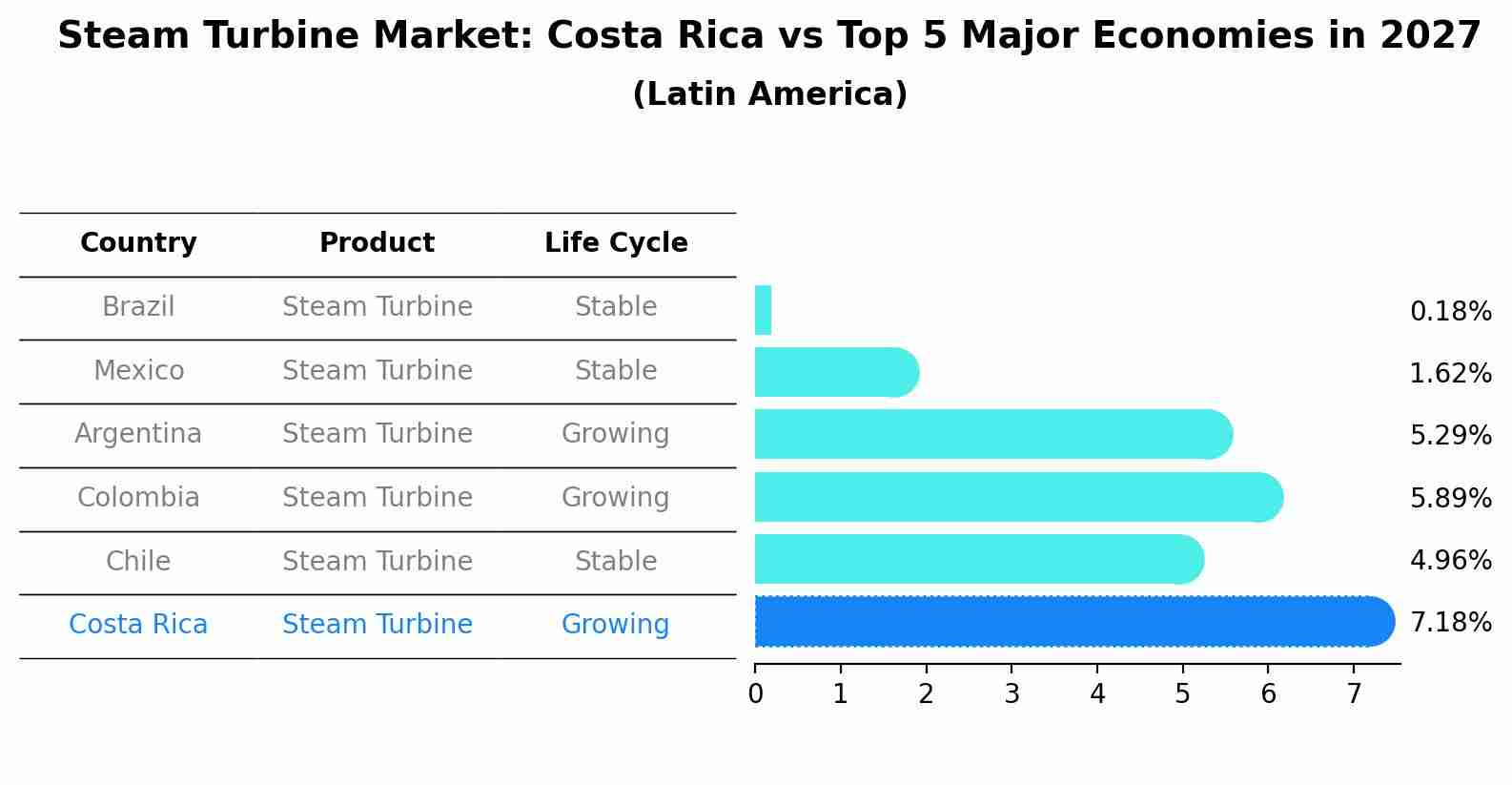 Steam Turbine Market: Costa Rica vs Top 5 Major Economies in 2027
(Latin America)

| Country | Product | Life Cycle |
|---|---|---|
| Brazil | Steam Turbine | Stable |
| Mexico | Steam Turbine | Stable |
| Argentina | Steam Turbine | Growing |
| Colombia | Steam Turbine | Growing |
| Chile | Steam Turbine | Stable |
| Costa Rica | Steam Turbine | Growing |

0.18%
1.62%
5.29%
5.89%
4.96%
7.18%

0 1 2 3 4 5 6 7